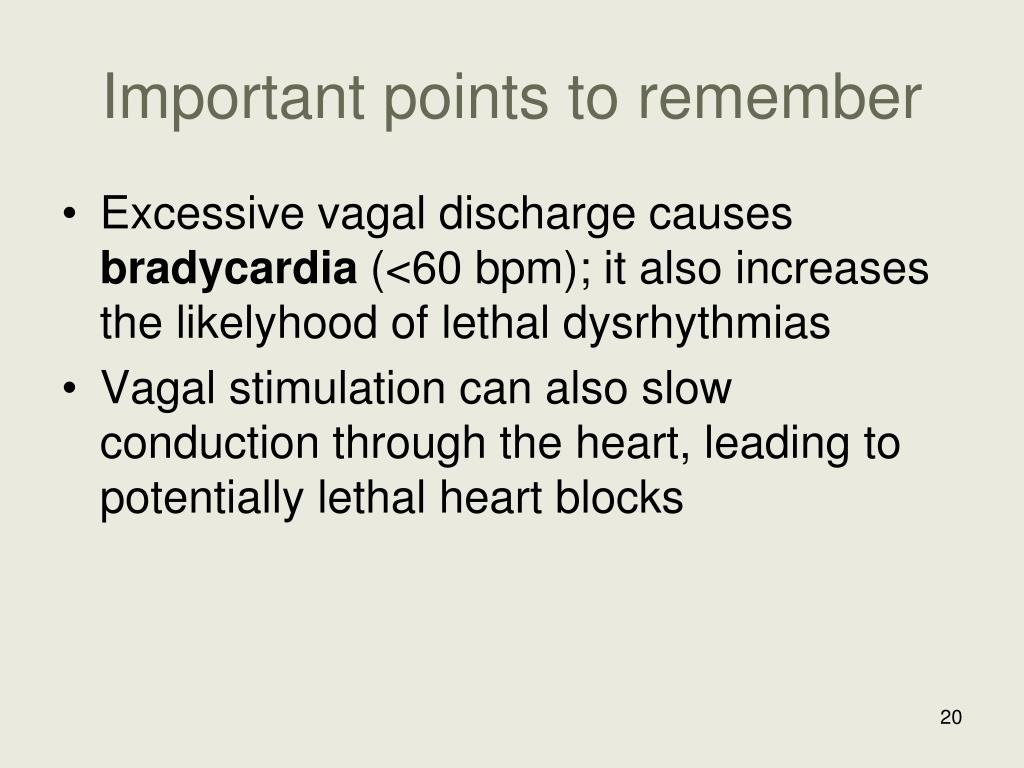 Important points to remember

• Excessive vagal discharge causes **bradycardia** (<60 bpm); it also increases the likelyhood of lethal dysrhythmias
• Vagal stimulation can also slow conduction through the heart, leading to potentially lethal heart blocks

20